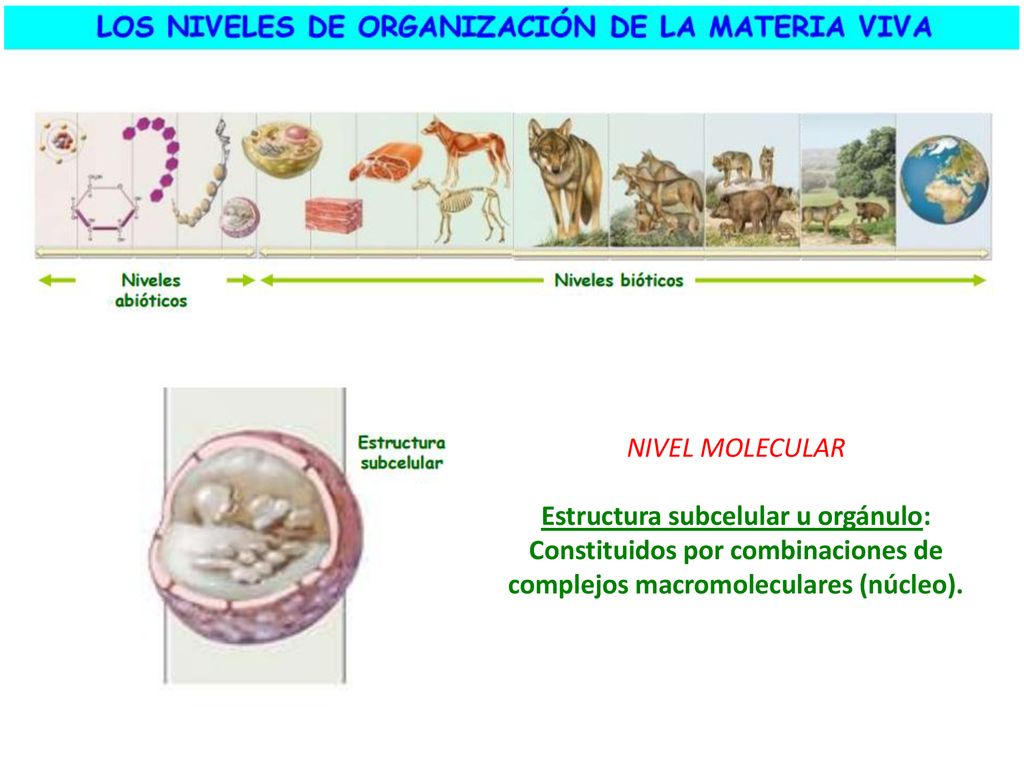 LOS NIVELES DE ORGANIZACIÓN DE LA MATERIA VIVA

Niveles abióticos

Niveles bióticos

Estructura subcelular

NIVEL MOLECULAR

Estructura subcelular u orgánulo: Constituidos por combinaciones de complejos macromoleculares (núcleo).